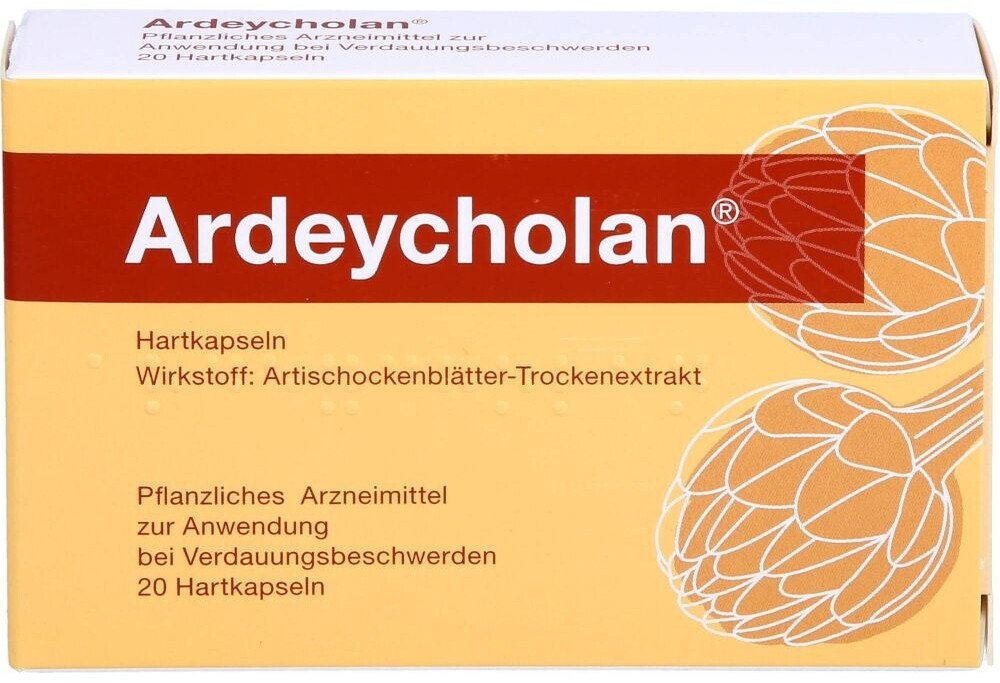 Ardeycholan®
Pflanzliches Arzneimittel zur Anwendung bei Verdauungsbeschwerden
20 Hartkapseln

Ardeycholan®

Hartkapseln
Wirkstoff: Artischockenblätter-Trockenextrakt

Pflanzliches Arzneimittel zur Anwendung bei Verdauungsbeschwerden
20 Hartkapseln